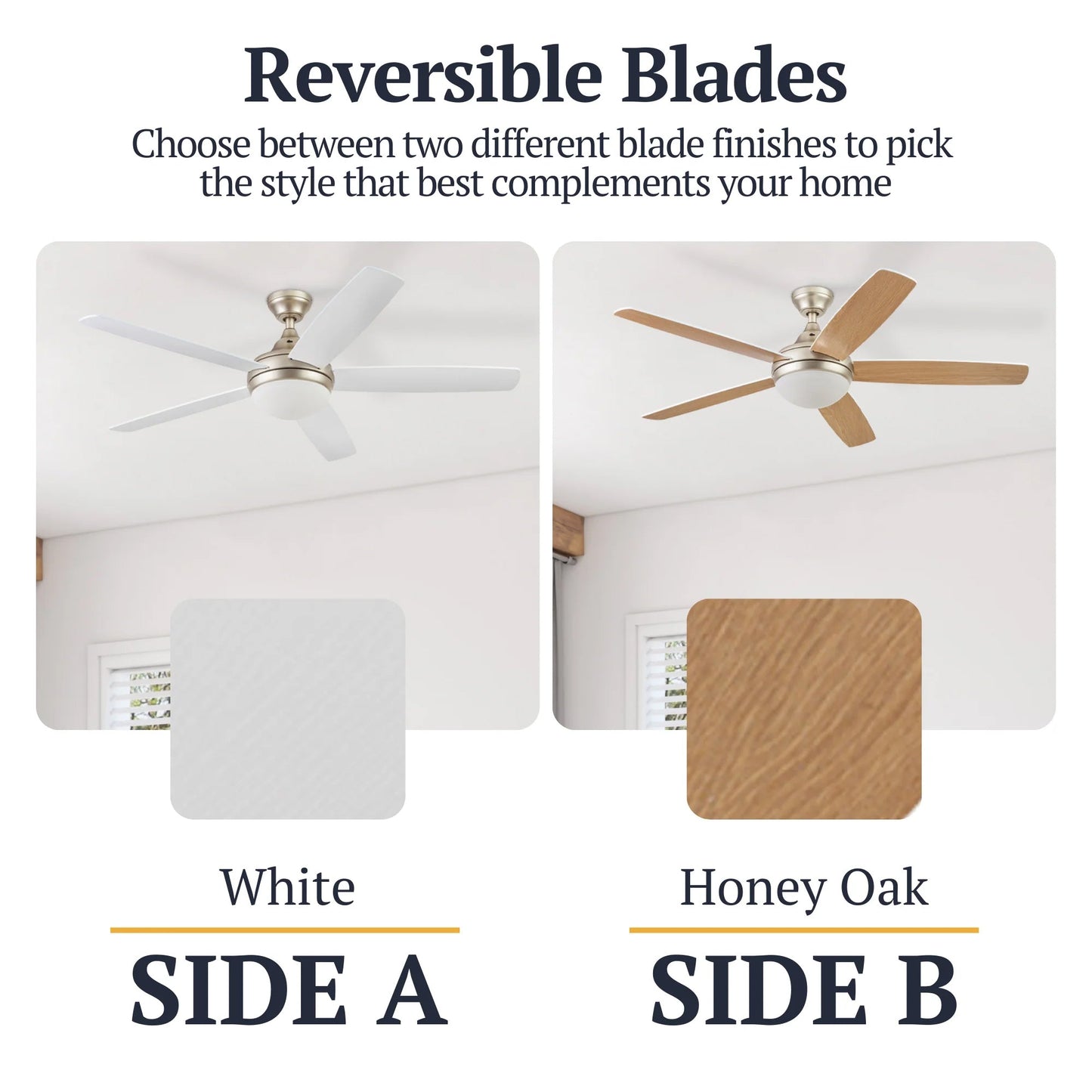 Reversible Blades

Choose between two different blade finishes to pick the style that best complements your home

White

SIDE A

Honey Oak

SIDE B